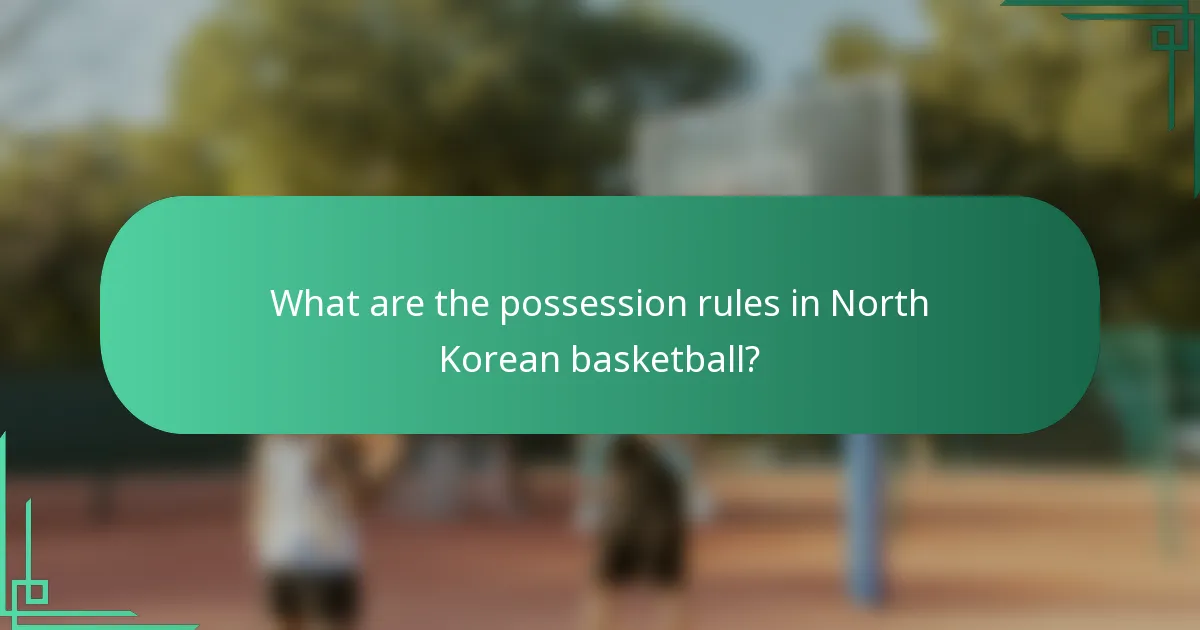 What are the possession rules in North Korean basketball?